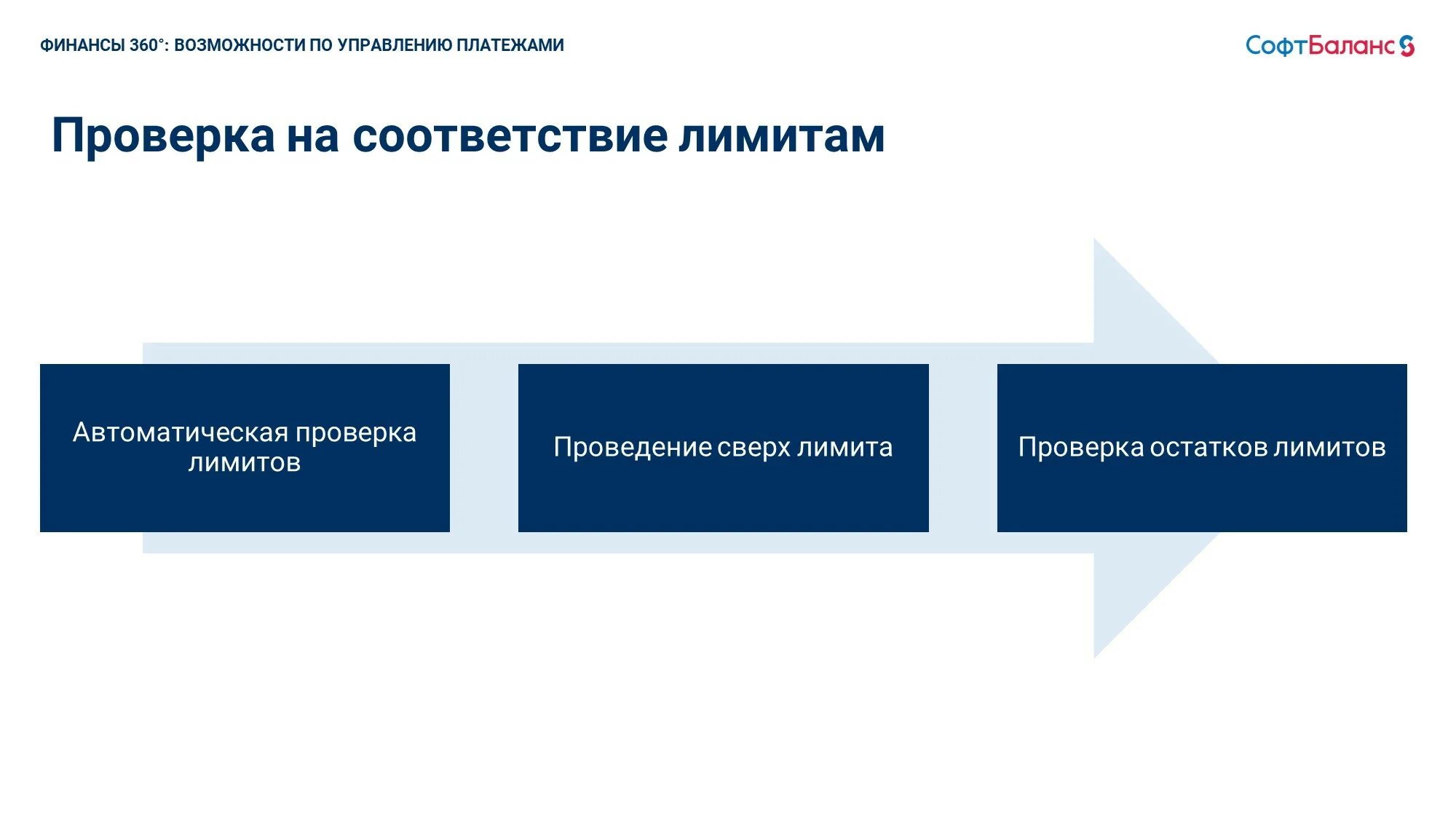 ФИНАНСЫ 360°: ВОЗМОЖНОСТИ ПО УПРАВЛЕНИЮ ПЛАТЕЖАМИ

СофтБаланс

Проверка на соответствие лимитам

Автоматическая проверка лимитов

Проведение сверх лимита

Проверка остатков лимитов